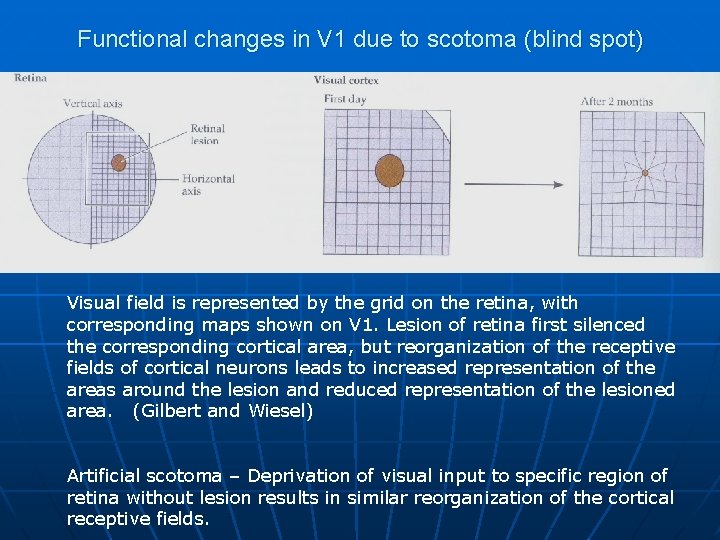 Functional changes in V1 due to scotoma (blind spot)

Retina

Vertical axis

Retinal lesion

Horizontal axis

Visual cortex

First day

After 2 months

Visual field is represented by the grid on the retina, with corresponding maps shown on V1. Lesion of retina first silenced the corresponding cortical area, but reorganization of the receptive fields of cortical neurons leads to increased representation of the areas around the lesion and reduced representation of the lesioned area. (Gilbert and Wiesel)

Artificial scotoma – Deprivation of visual input to specific region of retina without lesion results in similar reorganization of the cortical receptive fields.